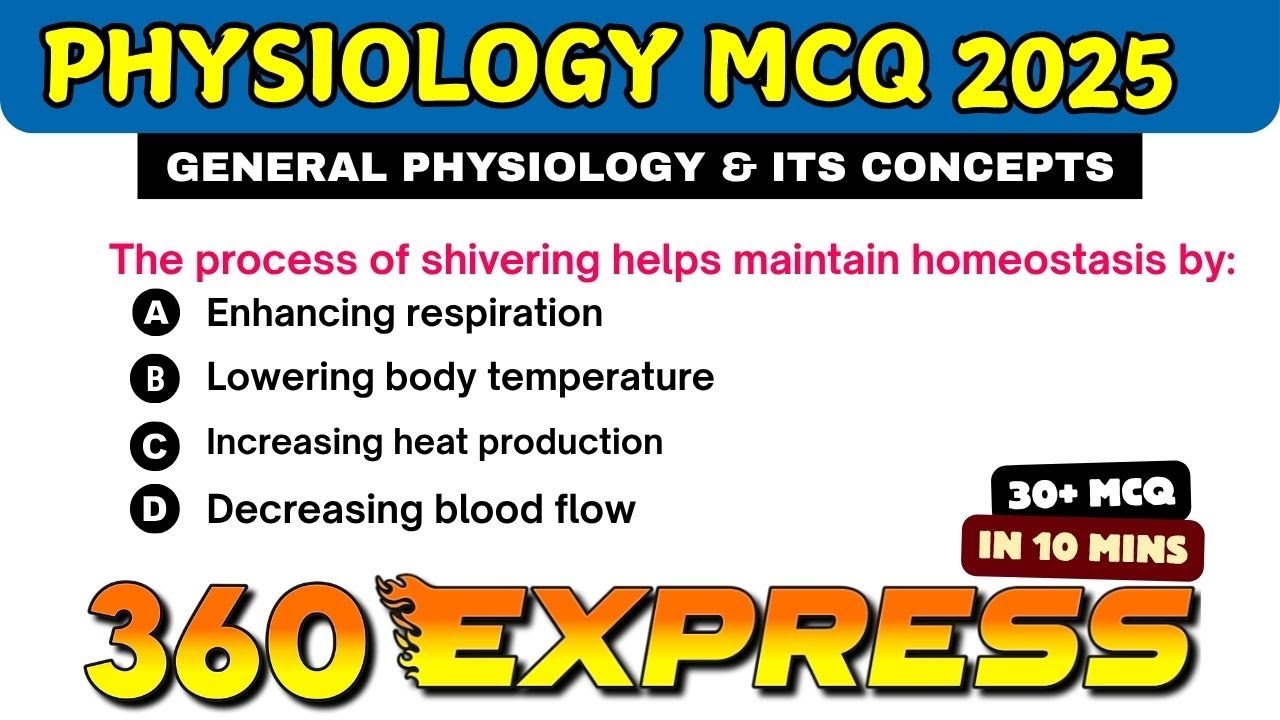 PHYSIOLOGY MCQ 2025

GENERAL PHYSIOLOGY & ITS CONCEPTS

The process of shivering helps maintain homeostasis by:

A Enhancing respiration

B Lowering body temperature

C Increasing heat production

D Decreasing blood flow

30+ MCQ

IN 10 MINS

360 EXPRESS